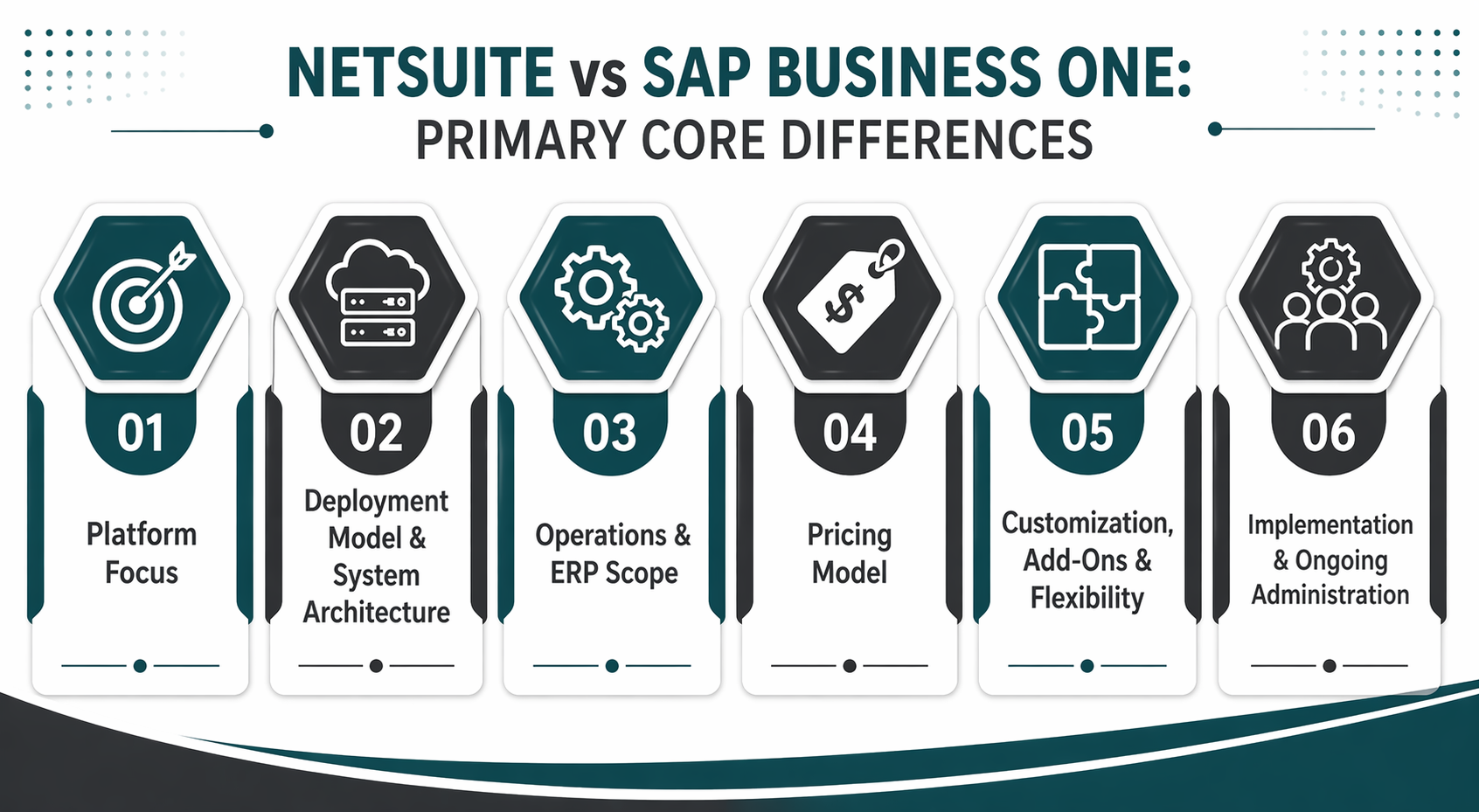 NETSUITE vs SAP BUSINESS ONE:
PRIMARY CORE DIFFERENCES

01
Platform Focus

02
Deployment Model & System Architecture

03
Operations & ERP Scope

04
Pricing Model

05
Customization, Add-Ons & Flexibility

06
Implementation & Ongoing Administration